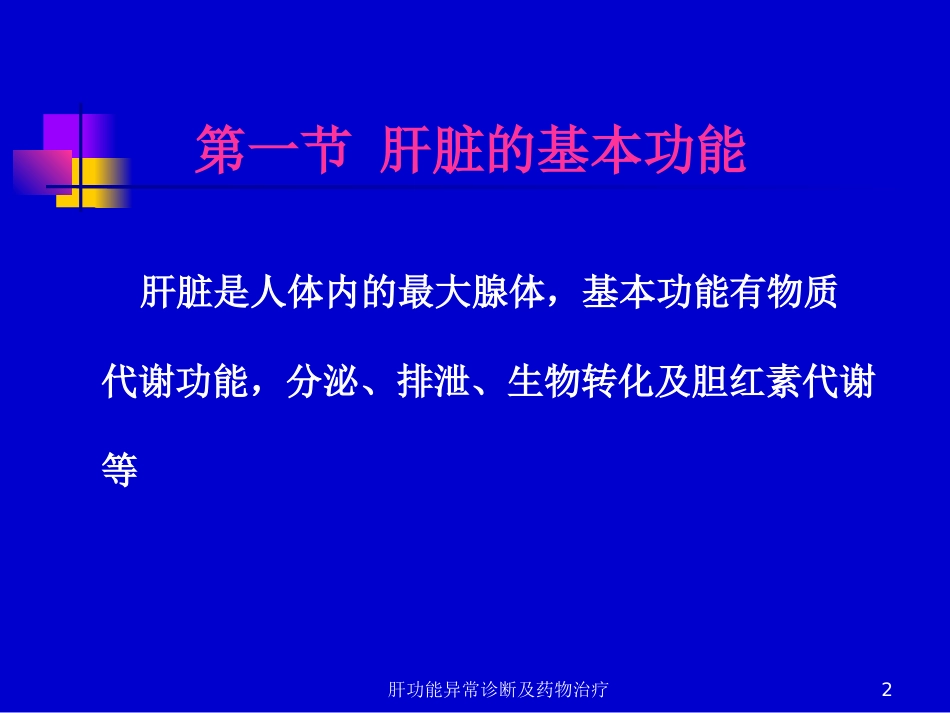 第一节 肝脏的基本功能

肝脏是人体内的最大腺体，基本功能有物质代谢功能，分泌、排泄、生物转化及胆红素代谢等

肝功能异常诊断及药物治疗

2